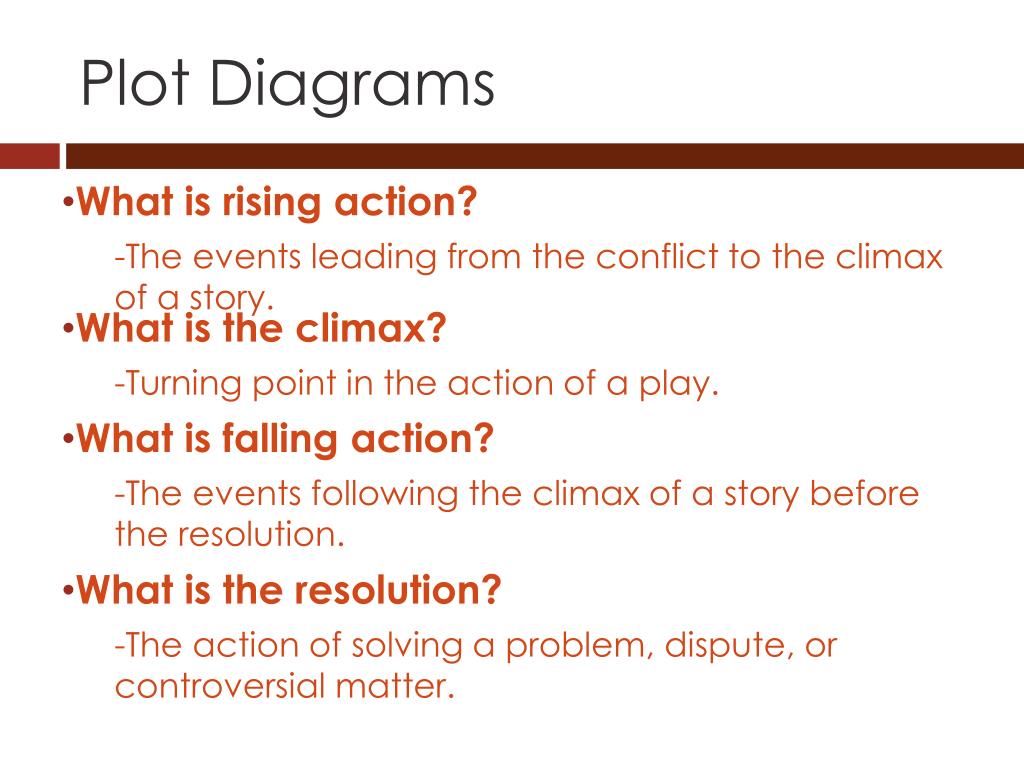 Plot Diagrams

•What is rising action?

-The events leading from the conflict to the climax of a story.

•What is the climax?

-Turning point in the action of a play.

•What is falling action?

-The events following the climax of a story before the resolution.

•What is the resolution?

-The action of solving a problem, dispute, or controversial matter.